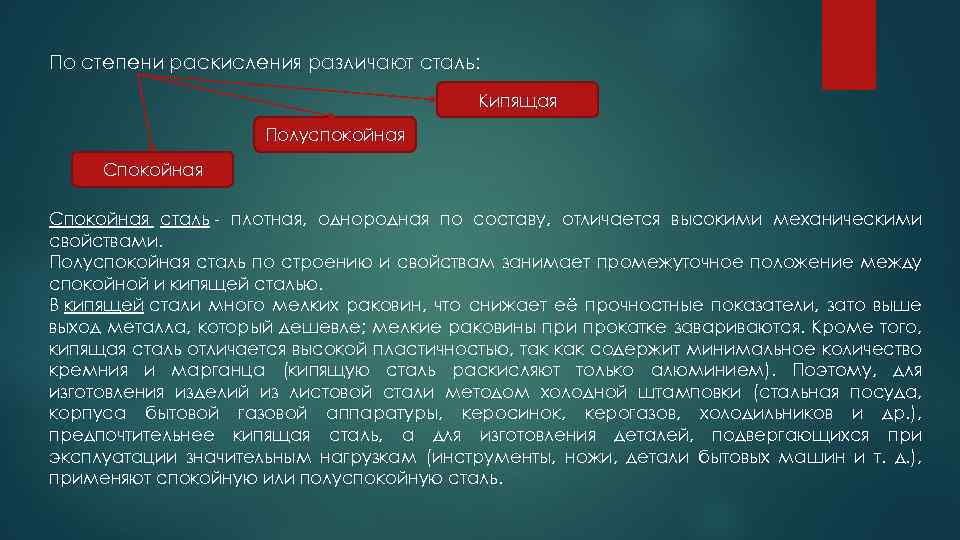 По степени раскисления различают сталь:

Кипящая

Полуспокойная

Спокойная

Спокойная сталь - плотная, однородная по составу, отличается высокими механическими свойствами.
Полуспокойная сталь по строению и свойствам занимает промежуточное положение между спокойной и кипящей сталью.
В кипящей стали много мелких раковин, что снижает её прочностные показатели, зато выше выход металла, который дешевле; мелкие раковины при прокатке завариваются. Кроме того, кипящая сталь отличается высокой пластичностью, так как содержит минимальное количество кремния и марганца (кипящую сталь раскисляют только алюминием). Поэтому, для изготовления изделий из листовой стали методом холодной штамповки (стальная посуда, корпуса бытовой газовой аппаратуры, керосинок, керогазов, холодильников и др.), предпочтительнее кипящая сталь, а для изготовления деталей, подвергающихся при эксплуатации значительным нагрузкам (инструменты, ножи, детали бытовых машин и т. д.), применяют спокойную или полуспокойную сталь.